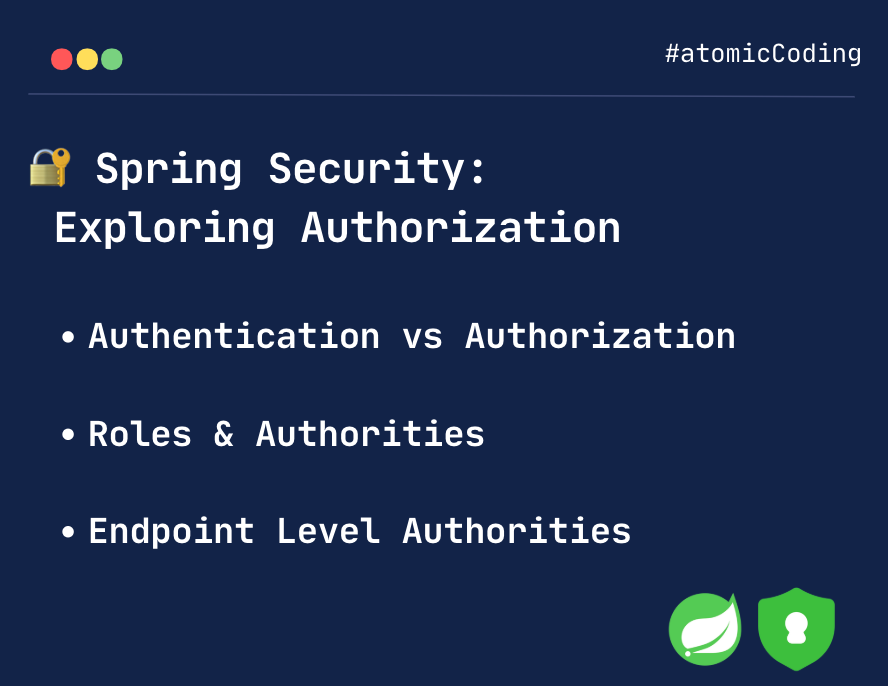 #atomicCoding

🔐 Spring Security:
Exploring Authorization

• Authentication vs Authorization

• Roles & Authorities

• Endpoint Level Authorities